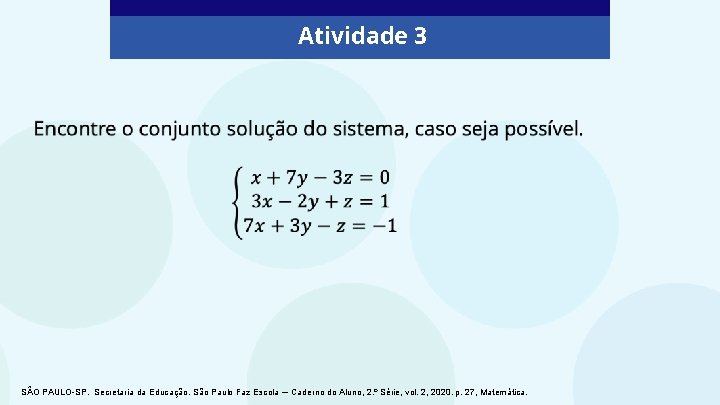 Atividade 3

Encontre o conjunto solução do sistema, caso seja possível.

$\begin{cases} x + 7y - 3z = 0 \\ 3x - 2y + z = 1 \\ 7x + 3y - z = -1 \end{cases}$

SÃO PAULO-SP. Secretaria da Educação. São Paulo Faz Escola – Caderno do Aluno, 2.ª Série, vol. 2, 2020. p. 27, Matemática.